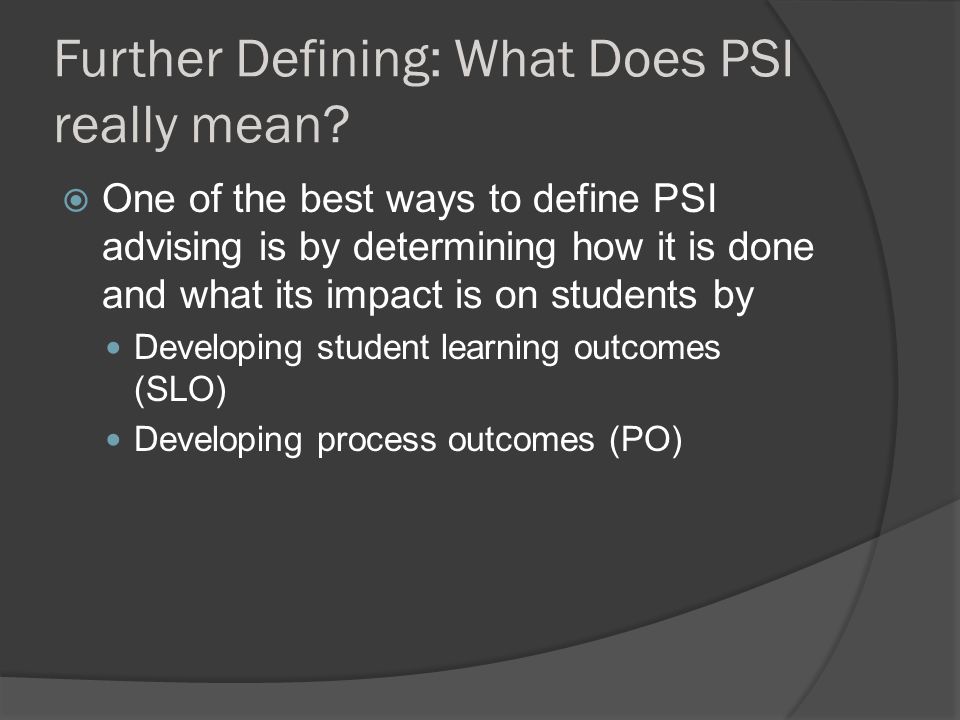 Further Defining: What Does PSI really mean?

One of the best ways to define PSI advising is by determining how it is done and what its impact is on students by

Developing student learning outcomes (SLO)

Developing process outcomes (PO)